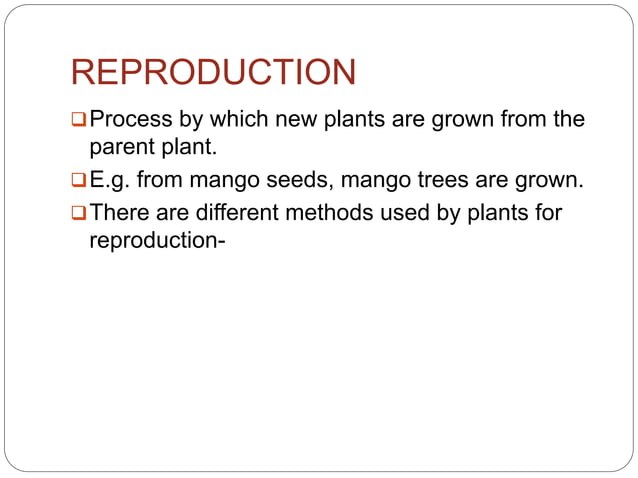 REPRODUCTION

❑ Process by which new plants are grown from the parent plant.

❑ E.g. from mango seeds, mango trees are grown.

❑ There are different methods used by plants for reproduction-